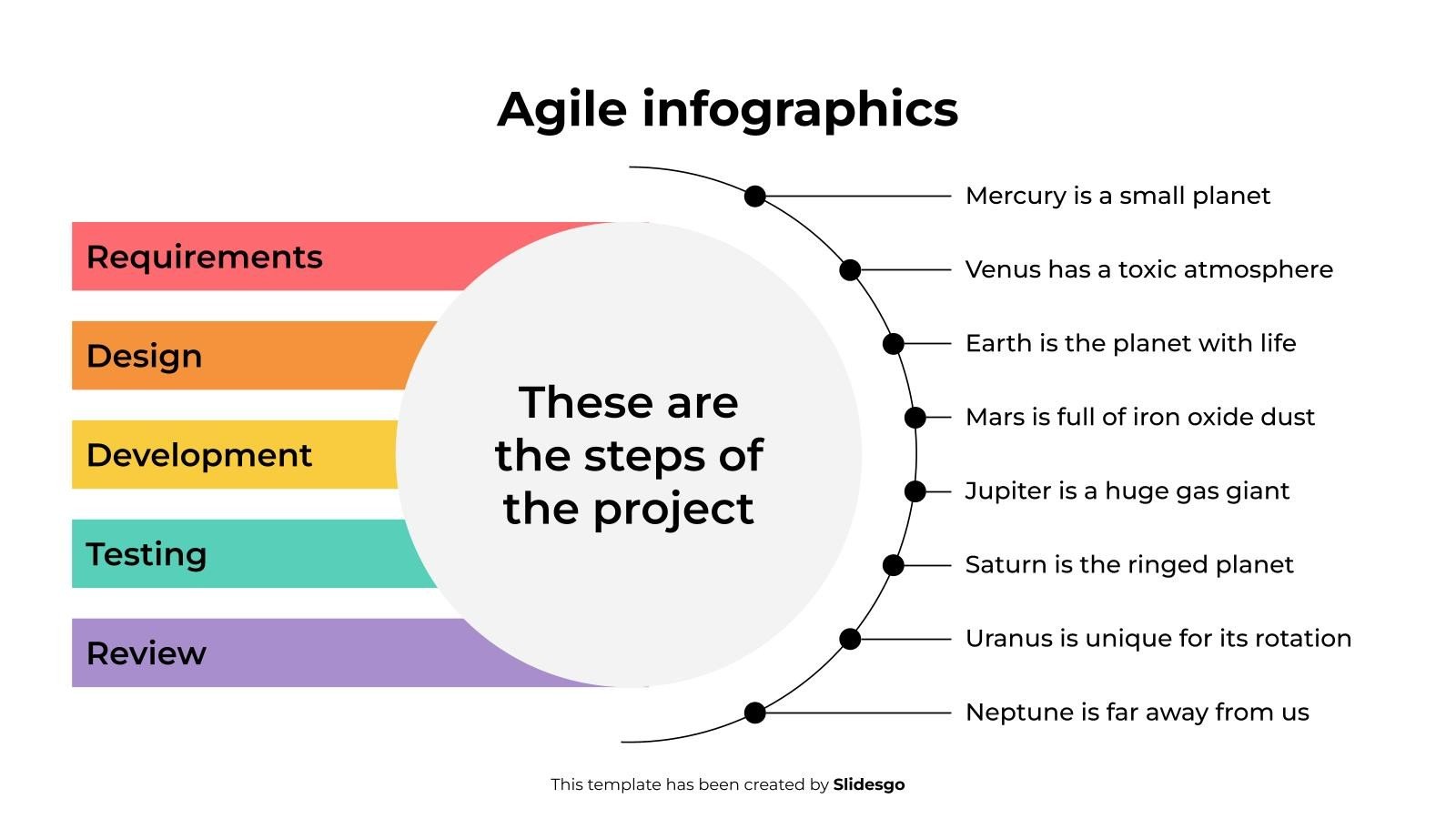 Agile infographics

Requirements

Design

Development

Testing

Review

These are the steps of the project

Mercury is a small planet

Venus has a toxic atmosphere

Earth is the planet with life

Mars is full of iron oxide dust

Jupiter is a huge gas giant

Saturn is the ringed planet

Uranus is unique for its rotation

Neptune is far away from us

This template has been created by Slidesgo